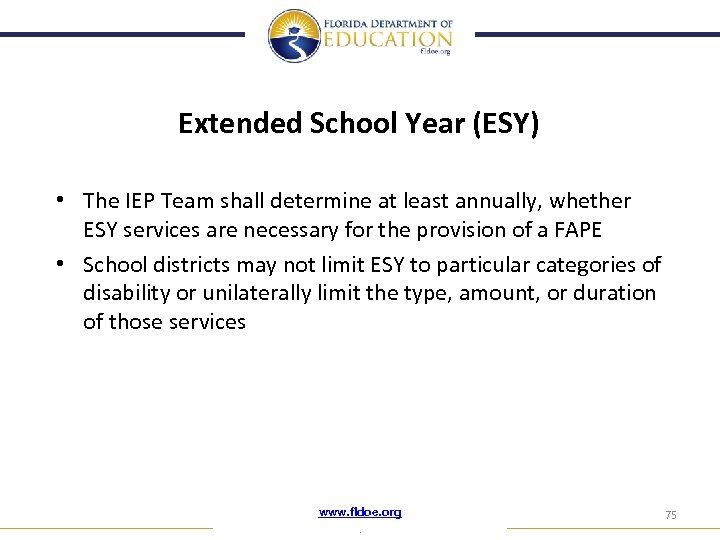 FLORIDA DEPARTMENT OF
EDUCATION
fldoe.org

Extended School Year (ESY)

• The IEP Team shall determine at least annually, whether ESY services are necessary for the provision of a FAPE
• School districts may not limit ESY to particular categories of disability or unilaterally limit the type, amount, or duration of those services

www.fldoe.org

75